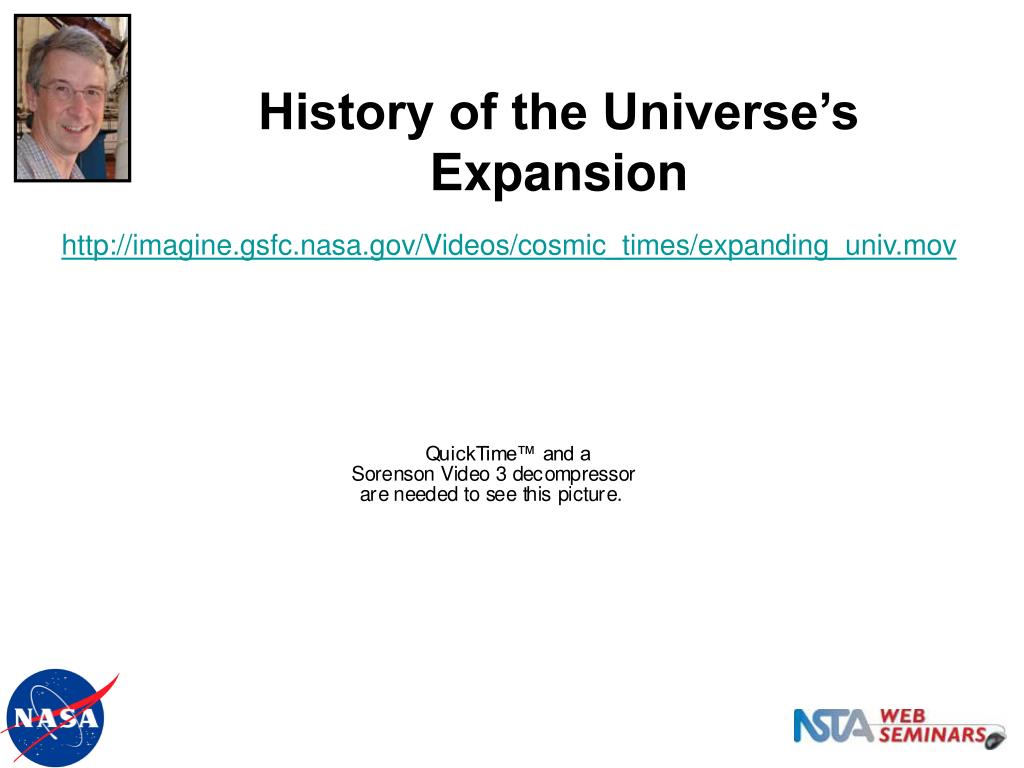 History of the Universe's Expansion

http://imagine.gsfc.nasa.gov/Videos/cosmic_times/expanding_univ.mov

QuickTime™ and a Sorenson Video 3 decompressor are needed to see this picture.

NASA

NSTA WEB SEMINARS